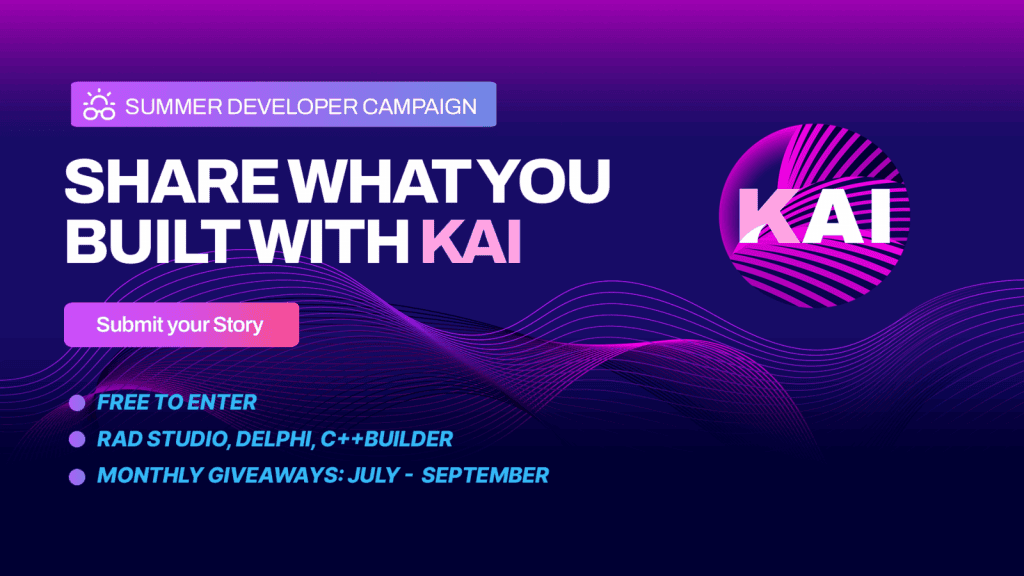 SUMMER DEVELOPER CAMPAIGN

SHARE WHAT YOU BUILT WITH KAI

KAI

Submit your Story

FREE TO ENTER

RAD STUDIO, DELPHI, C++BUILDER

MONTHLY GIVEAWAYS: JULY - SEPTEMBER